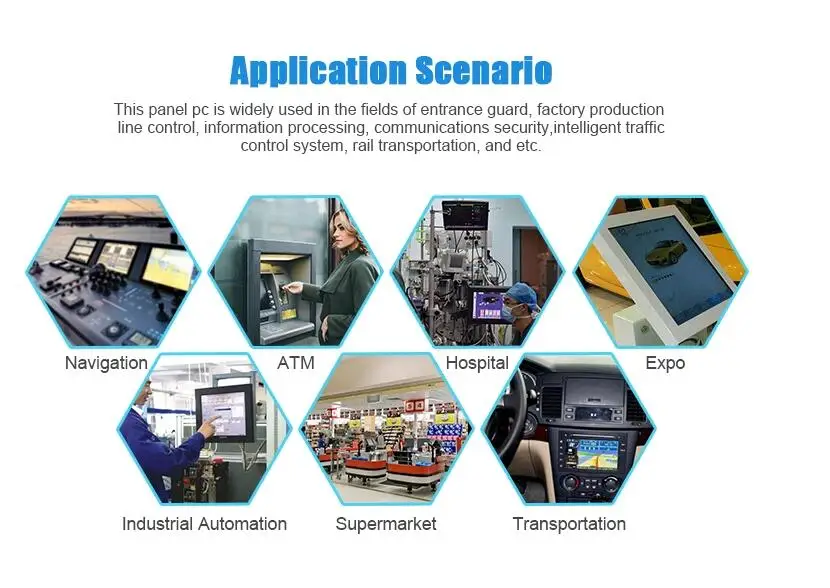 Application Scenario

This panel pc is widely used in the fields of entrance guard, factory production line control, information processing, communications security,intelligent traffic control system, rail transportation, and etc.

Navigation

ATM

Hospital

Expo

Industrial Automation

Supermarket

Transportation